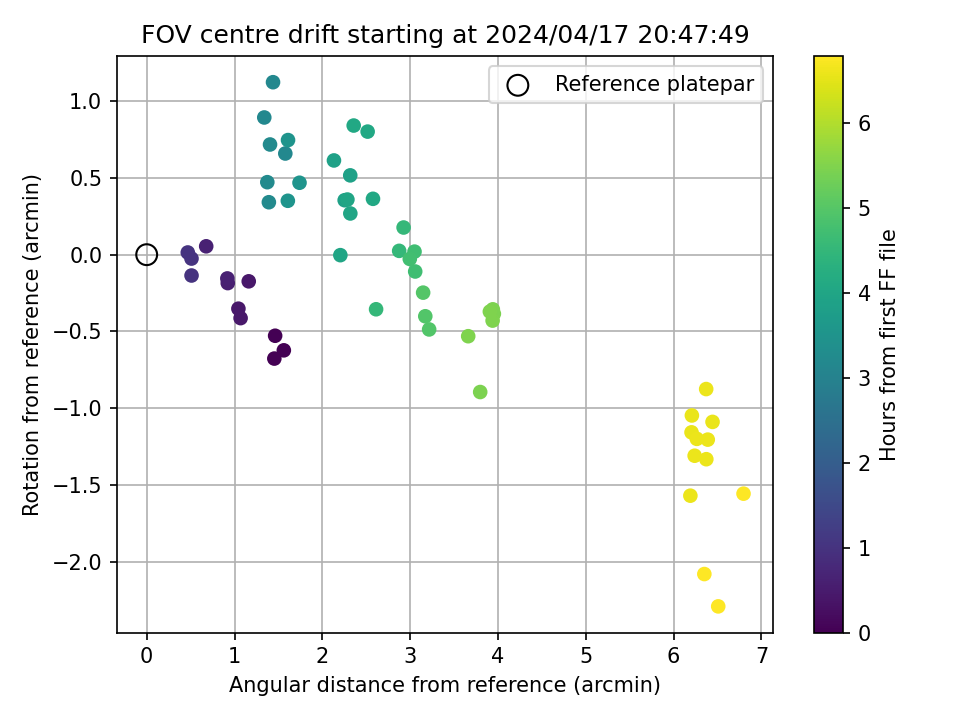 FOV centre drift starting at 2024/04/17 20:47:49

Reference platepar

Rotation from reference (arcmin)

1.0
0.5
0.0
−0.5
−1.0
−1.5
−2.0

0
1
2
3
4
5
6
7

Angular distance from reference (arcmin)

Hours from first FF file

0
1
2
3
4
5
6